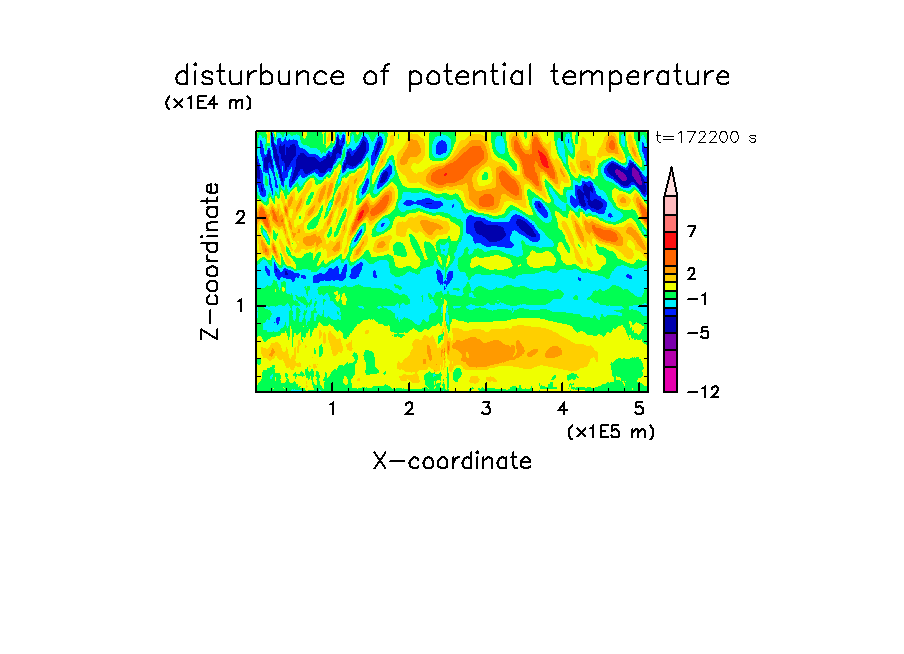 disturbunce of potential temperature

(x1E4 m)

t=172200 s

Z-coordinate

2

1

7

2

−1

−5

−12

1 2 3 4 5

(x1E5 m)

X-coordinate